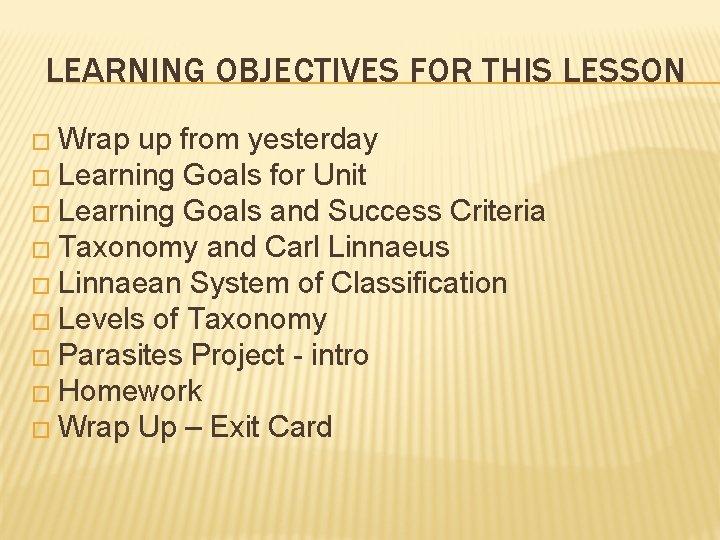 LEARNING OBJECTIVES FOR THIS LESSON

□ Wrap up from yesterday
□ Learning Goals for Unit
□ Learning Goals and Success Criteria
□ Taxonomy and Carl Linnaeus
□ Linnaean System of Classification
□ Levels of Taxonomy
□ Parasites Project - intro
□ Homework
□ Wrap Up – Exit Card